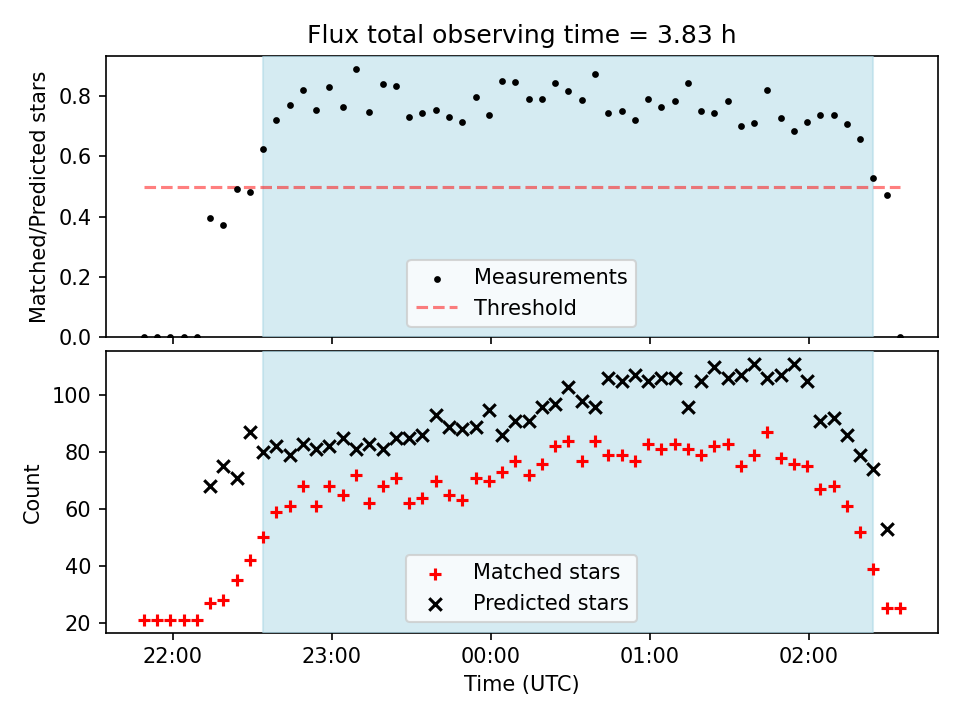 Flux total observing time = 3.83 h

Matched/Predicted stars

0.8
0.6
0.4
0.2
0.0

Measurements
Threshold

Count

100
80
60
40
20

Matched stars
Predicted stars

22:00
23:00
00:00
01:00
02:00

Time (UTC)